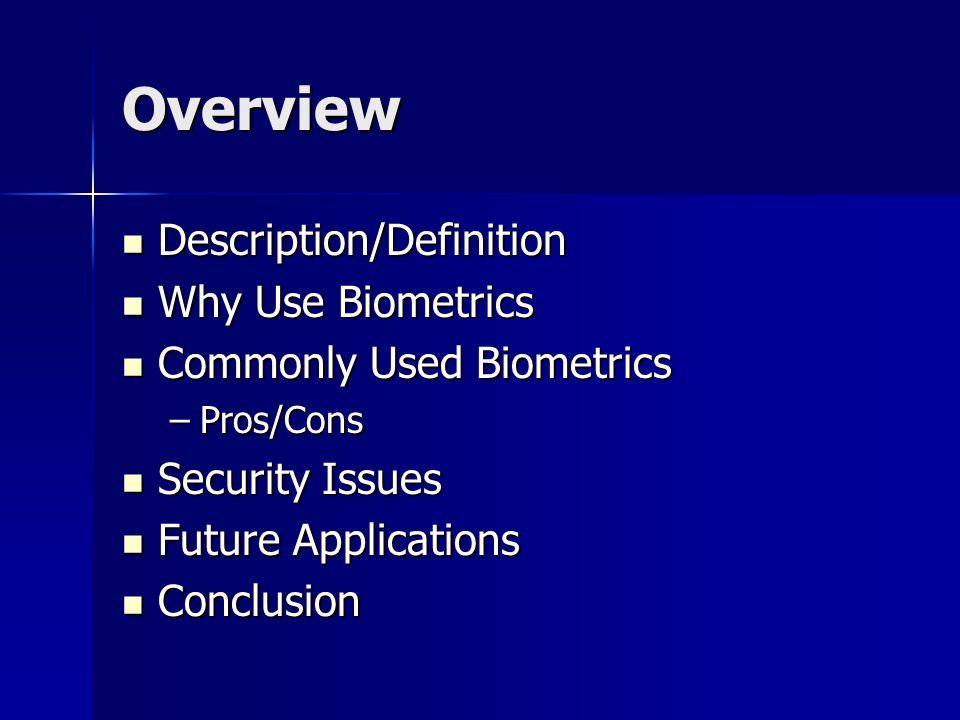 Overview

- Description/Definition
- Why Use Biometrics
- Commonly Used Biometrics
  – Pros/Cons
- Security Issues
- Future Applications
- Conclusion